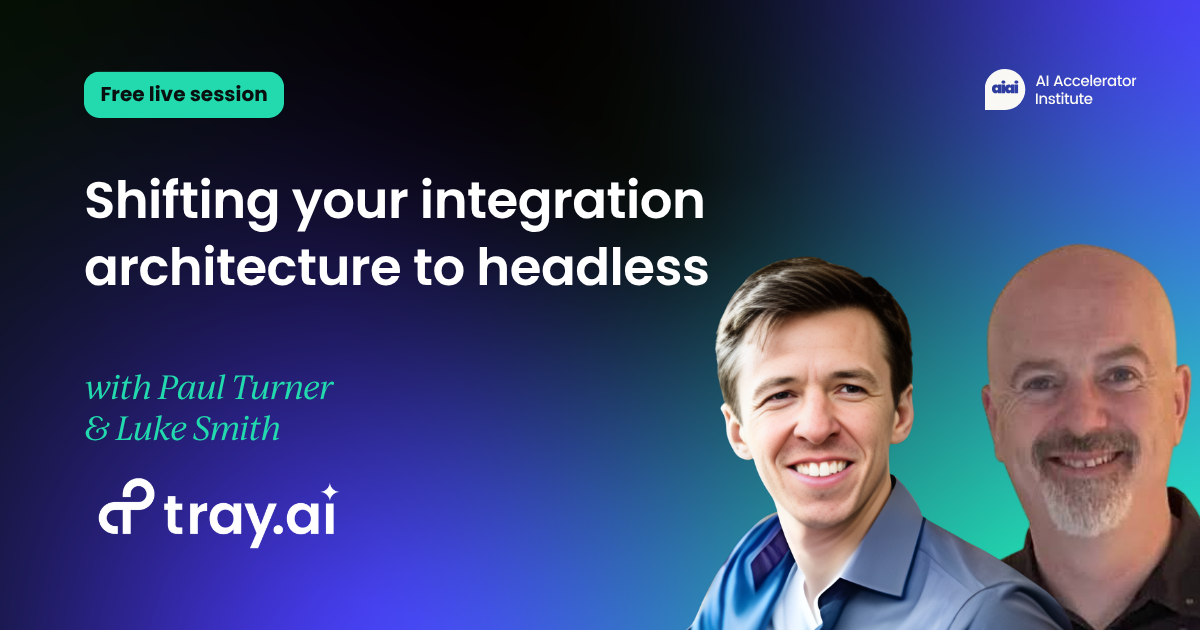 Free live session

aiai AI Accelerator Institute

Shifting your integration architecture to headless

with Paul Turner & Luke Smith

tray.ai